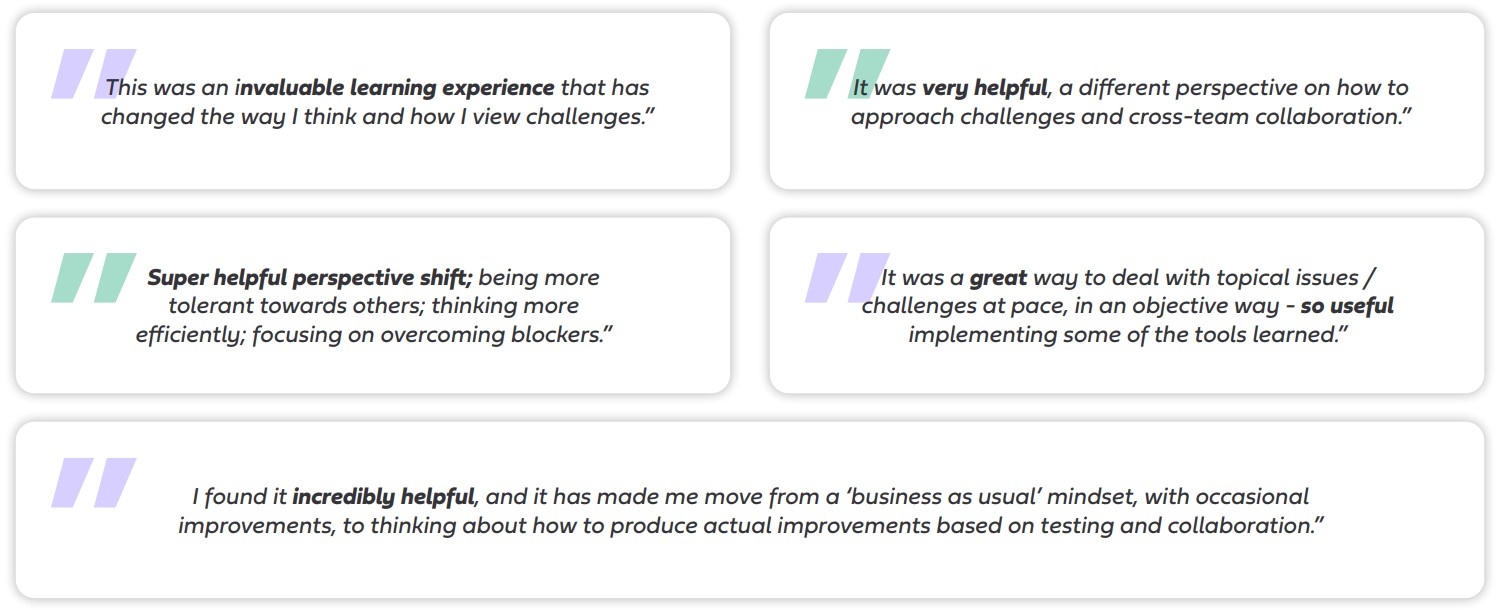 This was an invaluable learning experience that has changed the way I think and how I view challenges."

It was very helpful, a different perspective on how to approach challenges and cross-team collaboration."

Super helpful perspective shift; being more tolerant towards others; thinking more efficiently; focusing on overcoming blockers."

It was a great way to deal with topical issues / challenges at pace, in an objective way - so useful implementing some of the tools learned."

I found it incredibly helpful, and it has made me move from a 'business as usual' mindset, with occasional improvements, to thinking about how to produce actual improvements based on testing and collaboration."